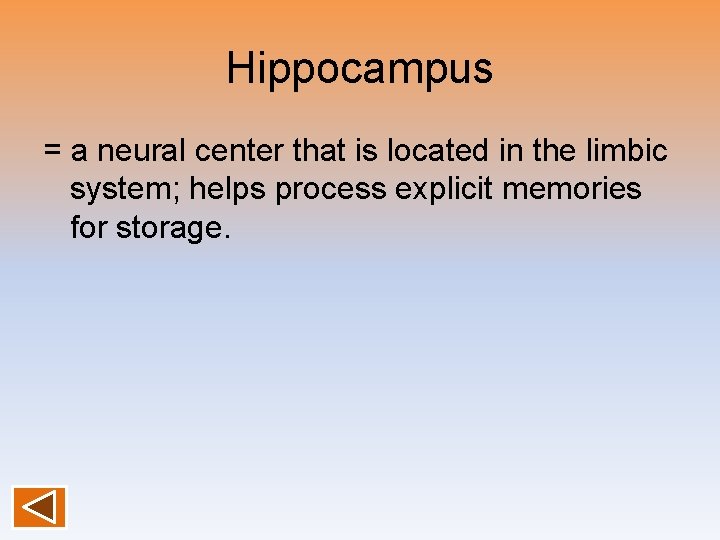 Hippocampus

= a neural center that is located in the limbic system; helps process explicit memories for storage.